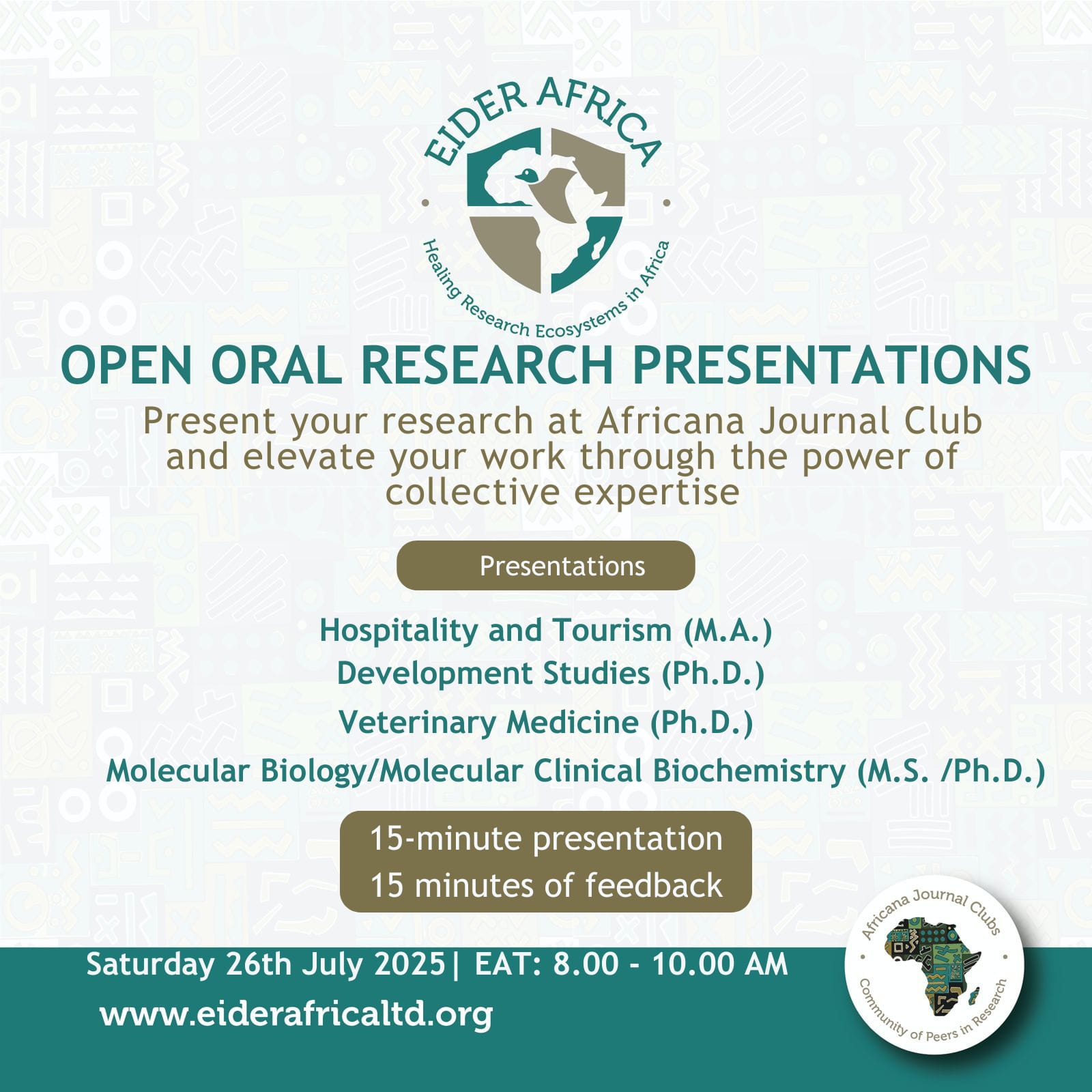 EIDER AFRICA

Healing Research Ecosystems in Africa

OPEN ORAL RESEARCH PRESENTATIONS

Present your research at Africana Journal Club and elevate your work through the power of collective expertise

Presentations

Hospitality and Tourism (M.A.)
Development Studies (Ph.D.)
Veterinary Medicine (Ph.D.)
Molecular Biology/Molecular Clinical Biochemistry (M.S. /Ph.D.)

15-minute presentation
15 minutes of feedback

Saturday 26th July 2025| EAT: 8.00 - 10.00 AM
www.eiderafricaltd.org

Africana Journal Clubs
Community of Peers in Research